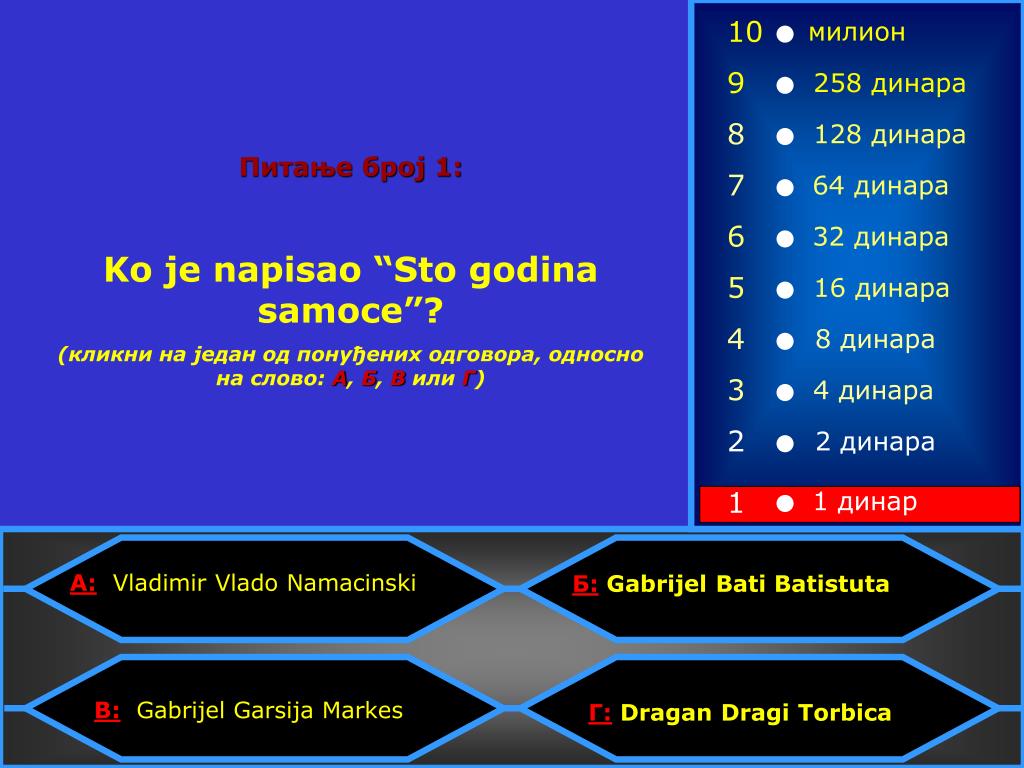 Питање број 1:

Ko je napisao “Sto godina samoce”?

(кликни на један од понуђених одговора, односно на слово: А, Б, В или Г)

10 ● милион
9 ● 258 динара
8 ● 128 динара
7 ● 64 динара
6 ● 32 динара
5 ● 16 динара
4 ● 8 динара
3 ● 4 динара
2 ● 2 динара
1 ● 1 динар

А: Vladimir Vlado Namacinski

Б: Gabrijel Bati Batistuta

В: Gabrijel Garsija Markes

Г: Dragan Dragi Torbica